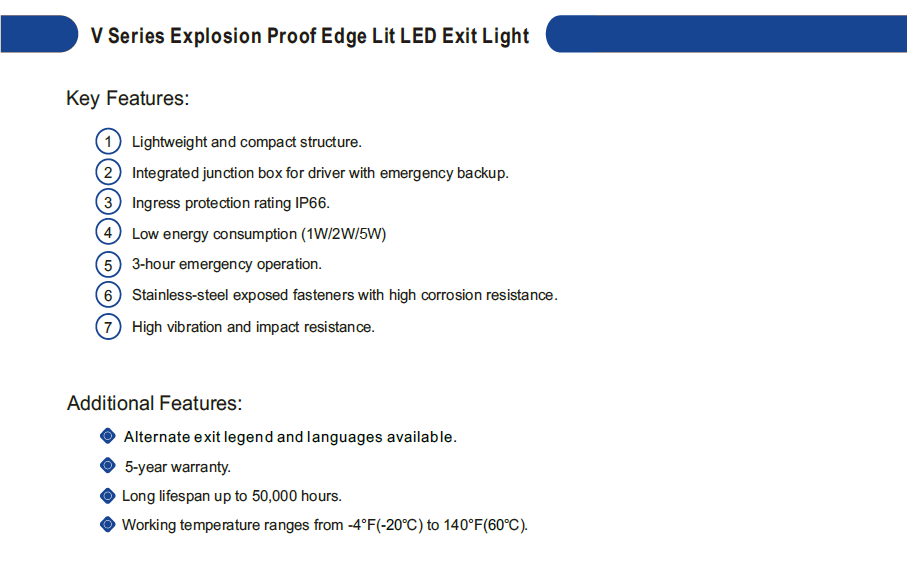 V Series Explosion Proof Edge Lit LED Exit Light

Key Features:

1 Lightweight and compact structure.
2 Integrated junction box for driver with emergency backup.
3 Ingress protection rating IP66.
4 Low energy consumption (1W/2W/5W)
5 3-hour emergency operation.
6 Stainless-steel exposed fasteners with high corrosion resistance.
7 High vibration and impact resistance.

Additional Features:

Alternate exit legend and languages available.
5-year warranty.
Long lifespan up to 50,000 hours.
Working temperature ranges from -4°F(-20°C) to 140°F(60°C).